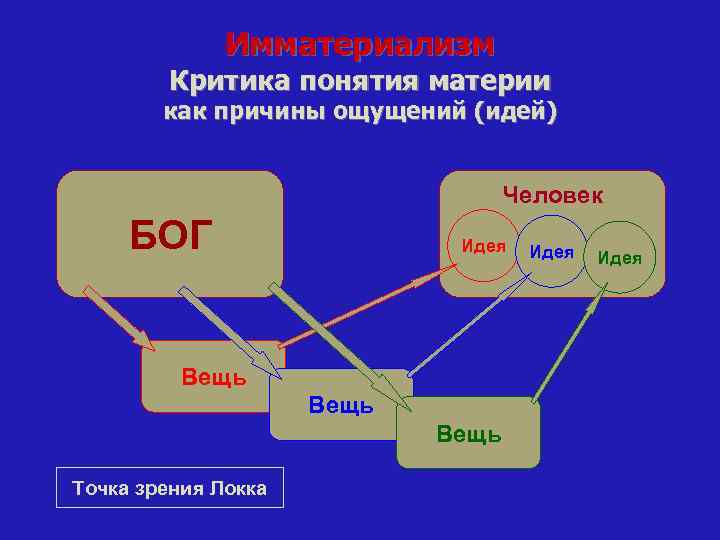 Имматериализм
Критика понятия материи как причины ощущений (идей)

БОГ

Человек

Идея

Идея

Идея

Вещь

Вещь

Вещь

Точка зрения Локка